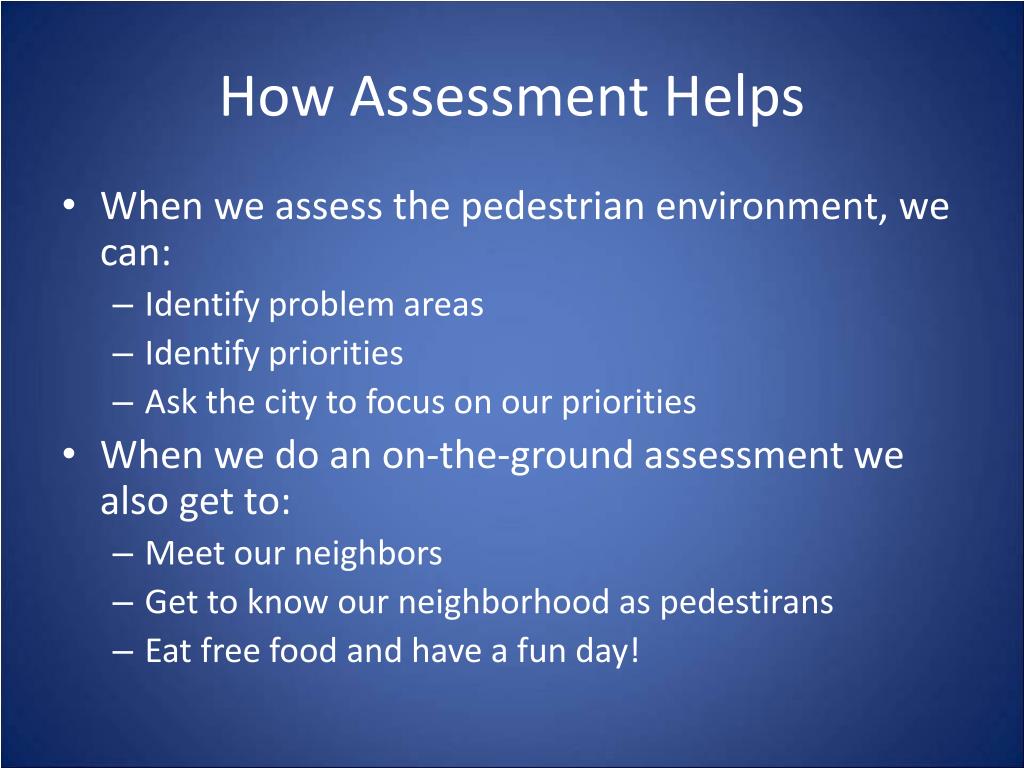 How Assessment Helps

• When we assess the pedestrian environment, we can:
– Identify problem areas
– Identify priorities
– Ask the city to focus on our priorities
• When we do an on-the-ground assessment we also get to:
– Meet our neighbors
– Get to know our neighborhood as pedestirans
– Eat free food and have a fun day!